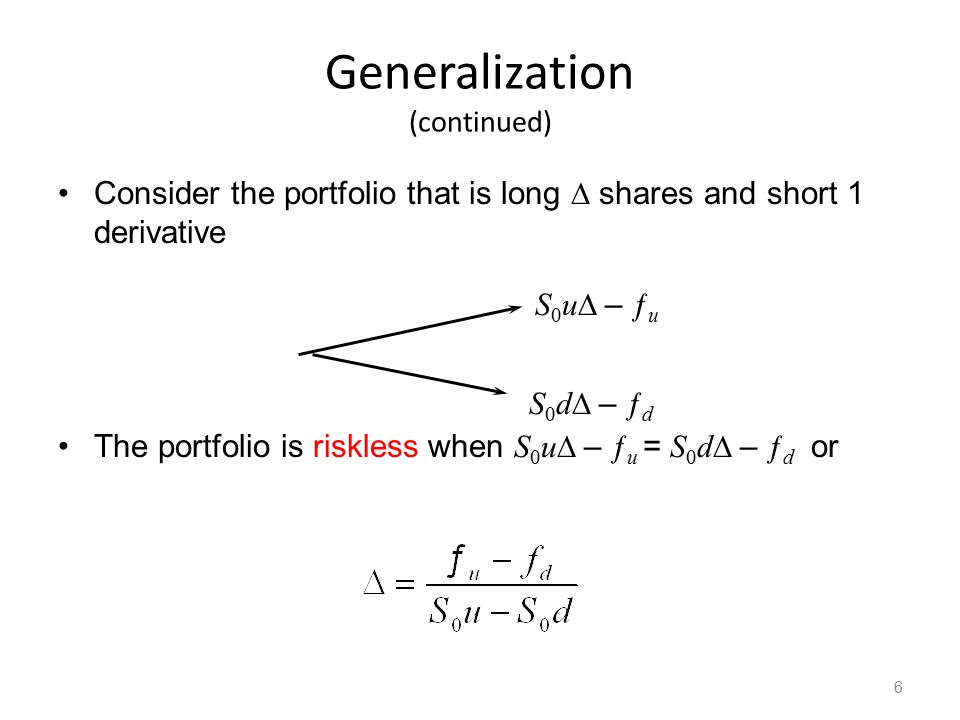 Generalization
(continued)

• Consider the portfolio that is long $\Delta$ shares and short 1 derivative

$S_0u\Delta - f_u$

$S_0d\Delta - f_d$

• The portfolio is riskless when $S_0u\Delta - f_u = S_0d\Delta - f_d$ or

$\Delta = \frac{f_u - f_d}{S_0u - S_0d}$

6